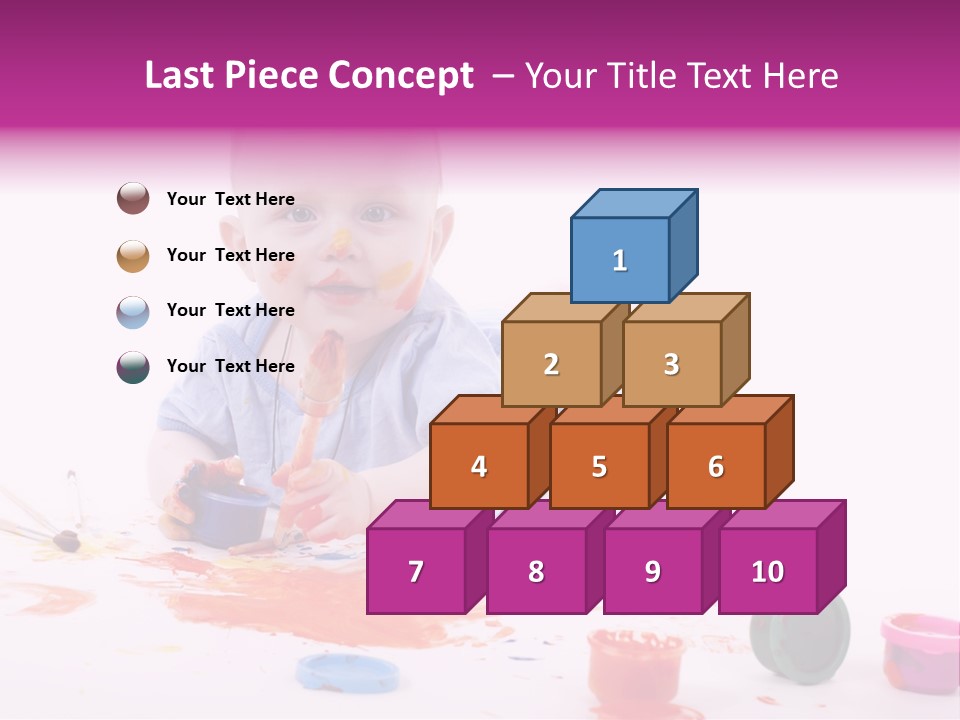 Last Piece Concept – Your Title Text Here

Your Text Here

Your Text Here

Your Text Here

Your Text Here

1

2 3

4 5 6

7 8 9 10